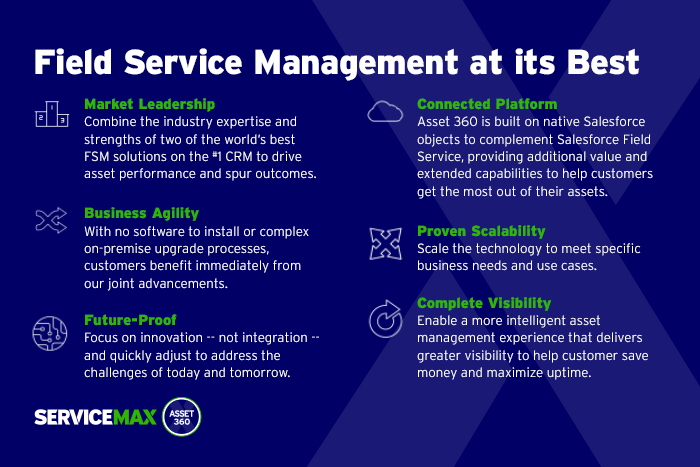 Field Service Management at its Best

2 1 3

Market Leadership
Combine the industry expertise and strengths of two of the world's best FSM solutions on the #1 CRM to drive asset performance and spur outcomes.

Business Agility
With no software to install or complex on-premise upgrade processes, customers benefit immediately from our joint advancements.

Future-Proof
Focus on innovation -- not integration -- and quickly adjust to address the challenges of today and tomorrow.

Connected Platform
Asset 360 is built on native Salesforce objects to complement Salesforce Field Service, providing additional value and extended capabilities to help customers get the most out of their assets.

Proven Scalability
Scale the technology to meet specific business needs and use cases.

Complete Visibility
Enable a more intelligent asset management experience that delivers greater visibility to help customer save money and maximize uptime.

SERVICEMAX ASSET 360